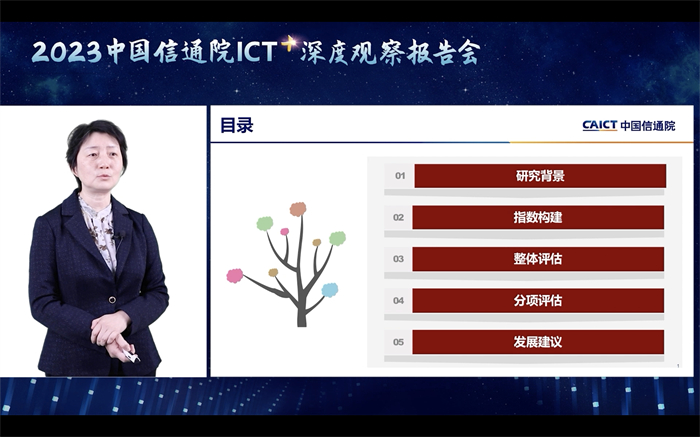 2023中国信通院ICT+深度观察报告会

目录

CAICT 中国信通院

01 研究背景
02 指数构建
03 整体评估
04 分项评估
05 发展建议

1